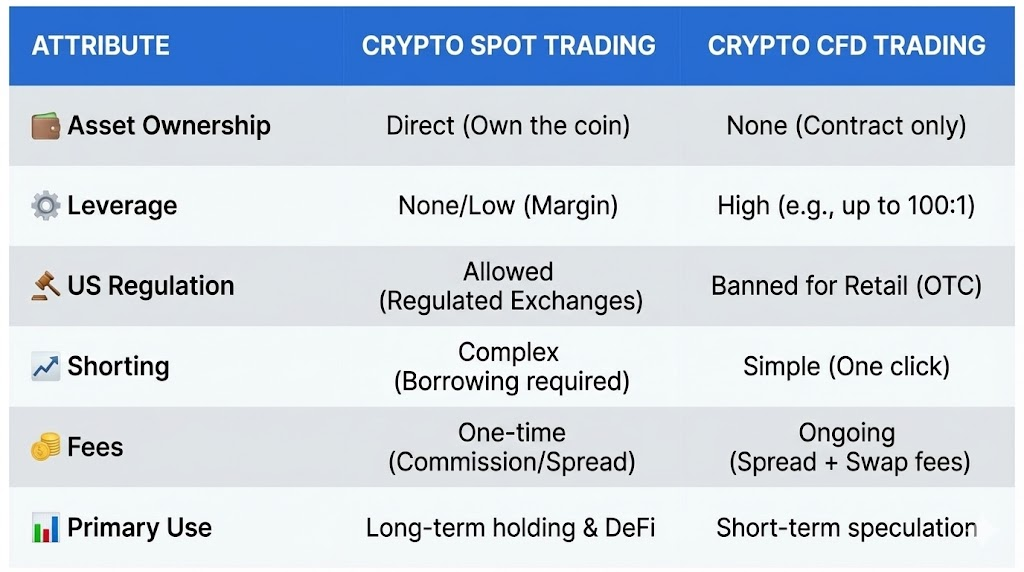 | ATTRIBUTE | CRYPTO SPOT TRADING | CRYPTO CFD TRADING |
|---|---|---|
| Asset Ownership | Direct (Own the coin) | None (Contract only) |
| Leverage | None/Low (Margin) | High (e.g., up to 100:1) |
| US Regulation | Allowed (Regulated Exchanges) | Banned for Retail (OTC) |
| Shorting | Complex (Borrowing required) | Simple (One click) |
| Fees | One-time (Commission/Spread) | Ongoing (Spread + Swap fees) |
| Primary Use | Long-term holding & DeFi | Short-term speculation |